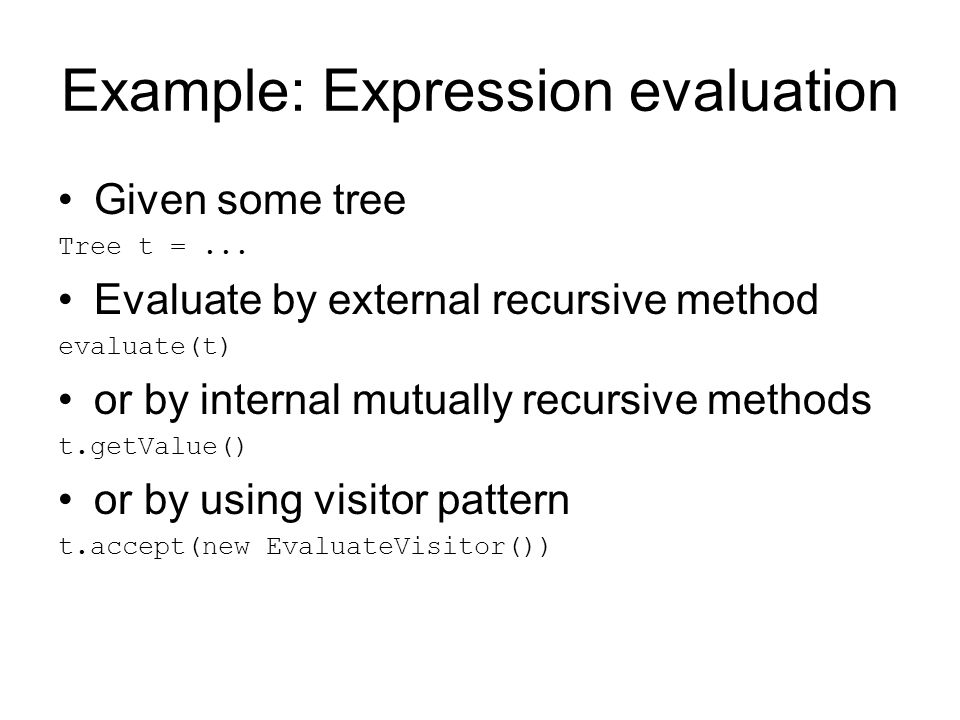 Example: Expression evaluation

• Given some tree

Tree t = ...

• Evaluate by external recursive method

evaluate(t)

• or by internal mutually recursive methods

t.getValue()

• or by using visitor pattern

t.accept(new EvaluateVisitor())